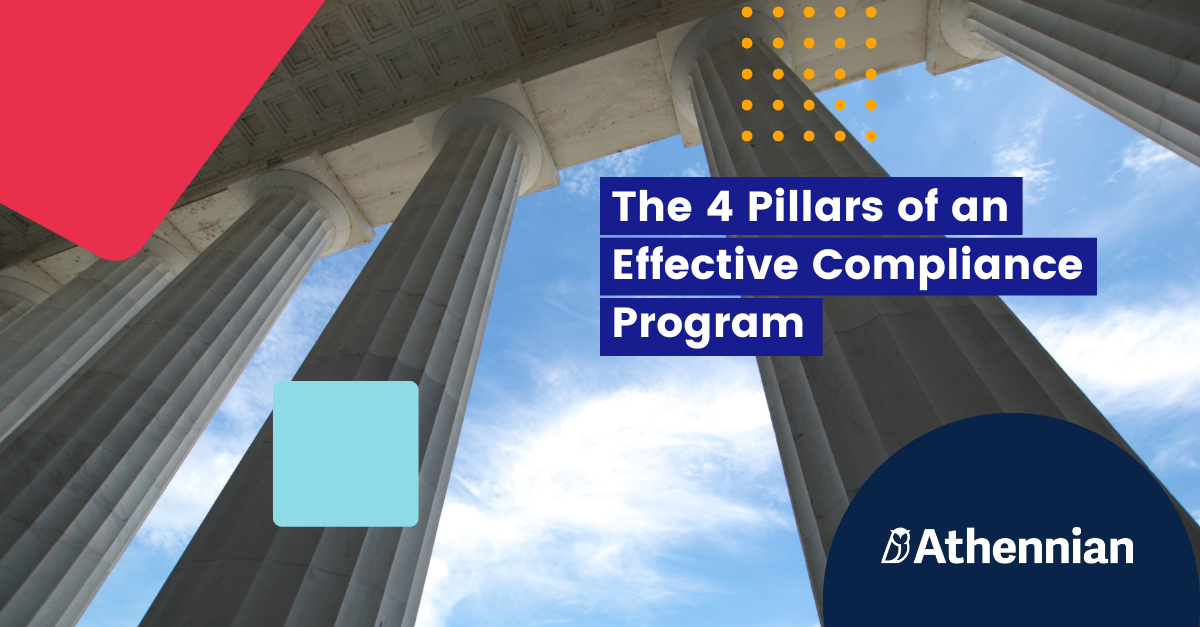 The 4 Pillars of an Effective Compliance Program

Athennian